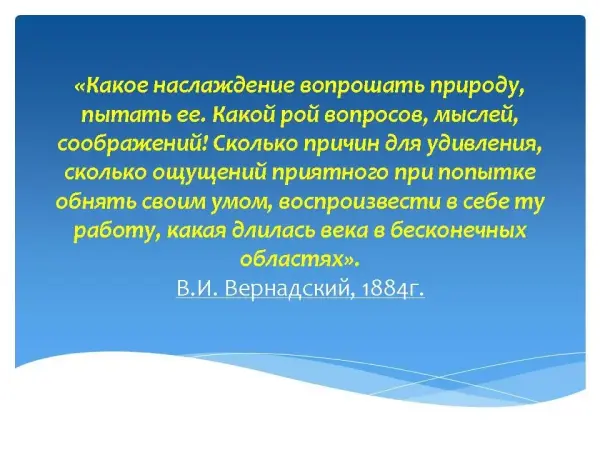 «Какое наслаждение вопрошать природу, пытать ее. Какой рой вопросов, мыслей, соображений! Сколько причин для удивления, сколько ощущений приятного при попытке обнять своим умом, воспроизвести в себе ту работу, какая длилась века в бесконечных областях».

В.И. Вернадский, 1884г.